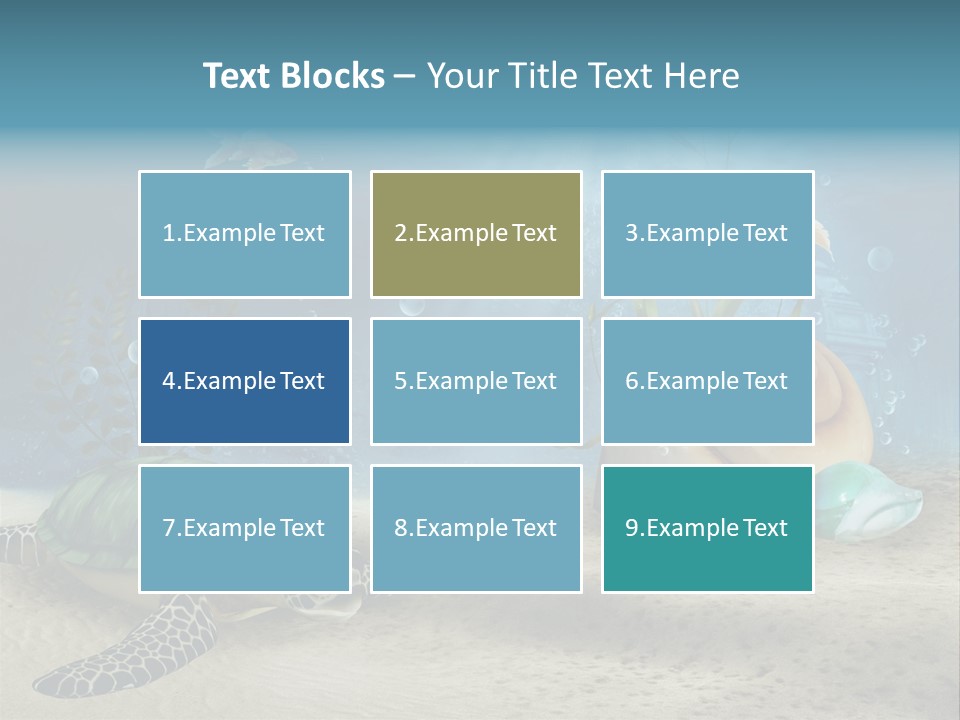 Text Blocks – Your Title Text Here

1.Example Text

2.Example Text

3.Example Text

4.Example Text

5.Example Text

6.Example Text

7.Example Text

8.Example Text

9.Example Text